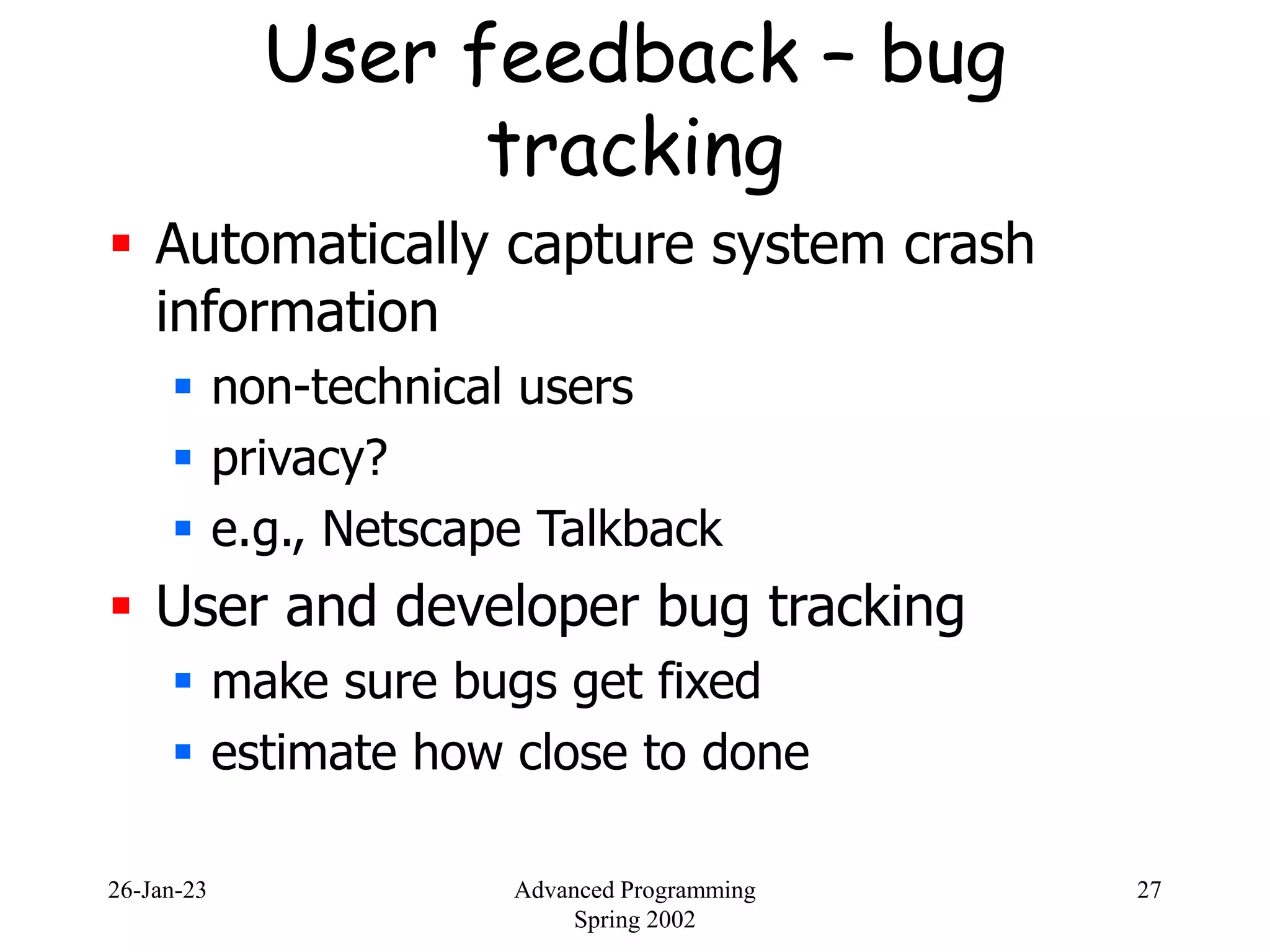 User feedback – bug tracking

- Automatically capture system crash information
  - non-technical users
  - privacy?
  - e.g., Netscape Talkback
- User and developer bug tracking
  - make sure bugs get fixed
  - estimate how close to done

26-Jan-23

Advanced Programming
Spring 2002

27